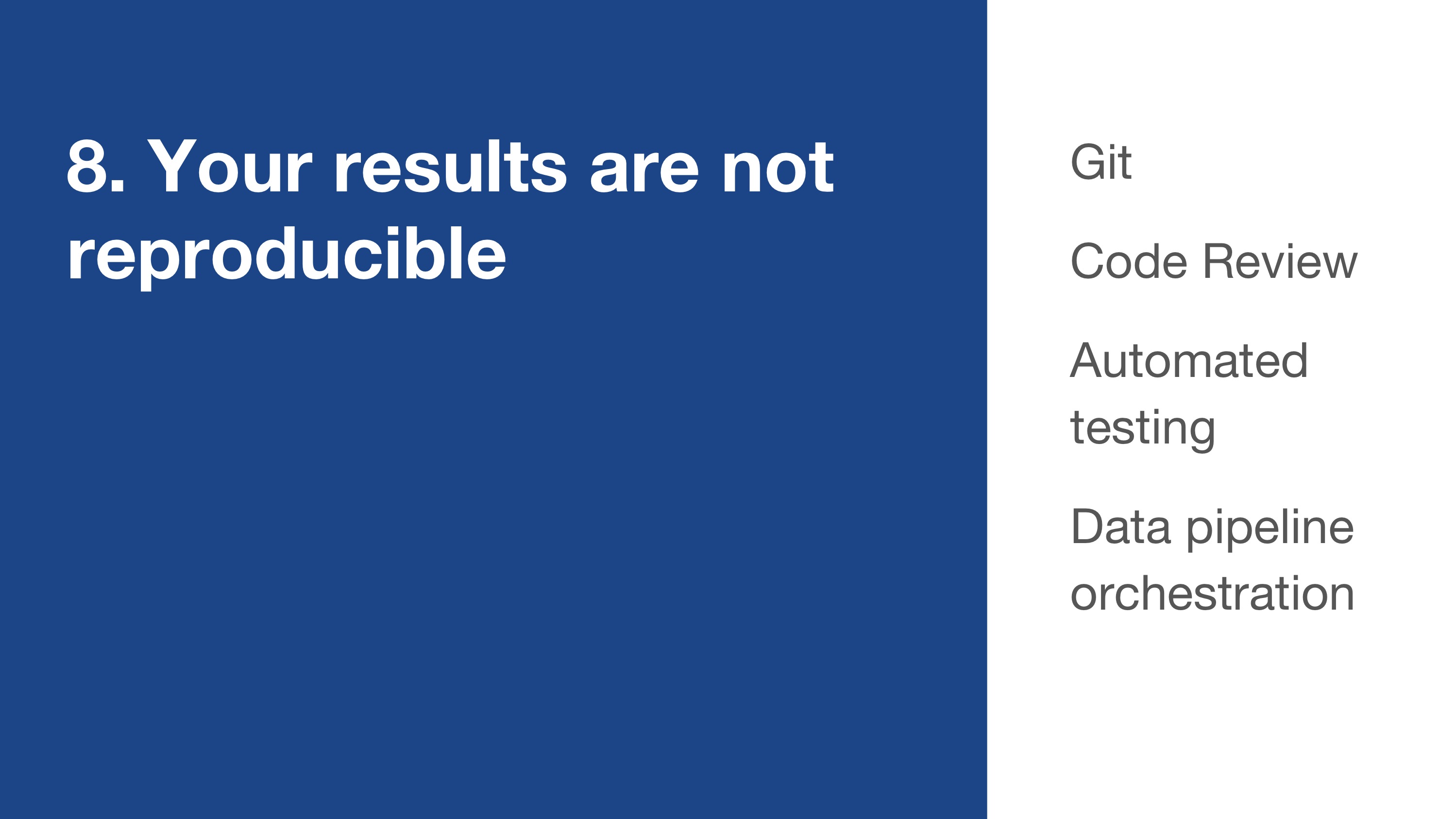 8. Your results are not reproducible

Git

Code Review

Automated testing

Data pipeline orchestration